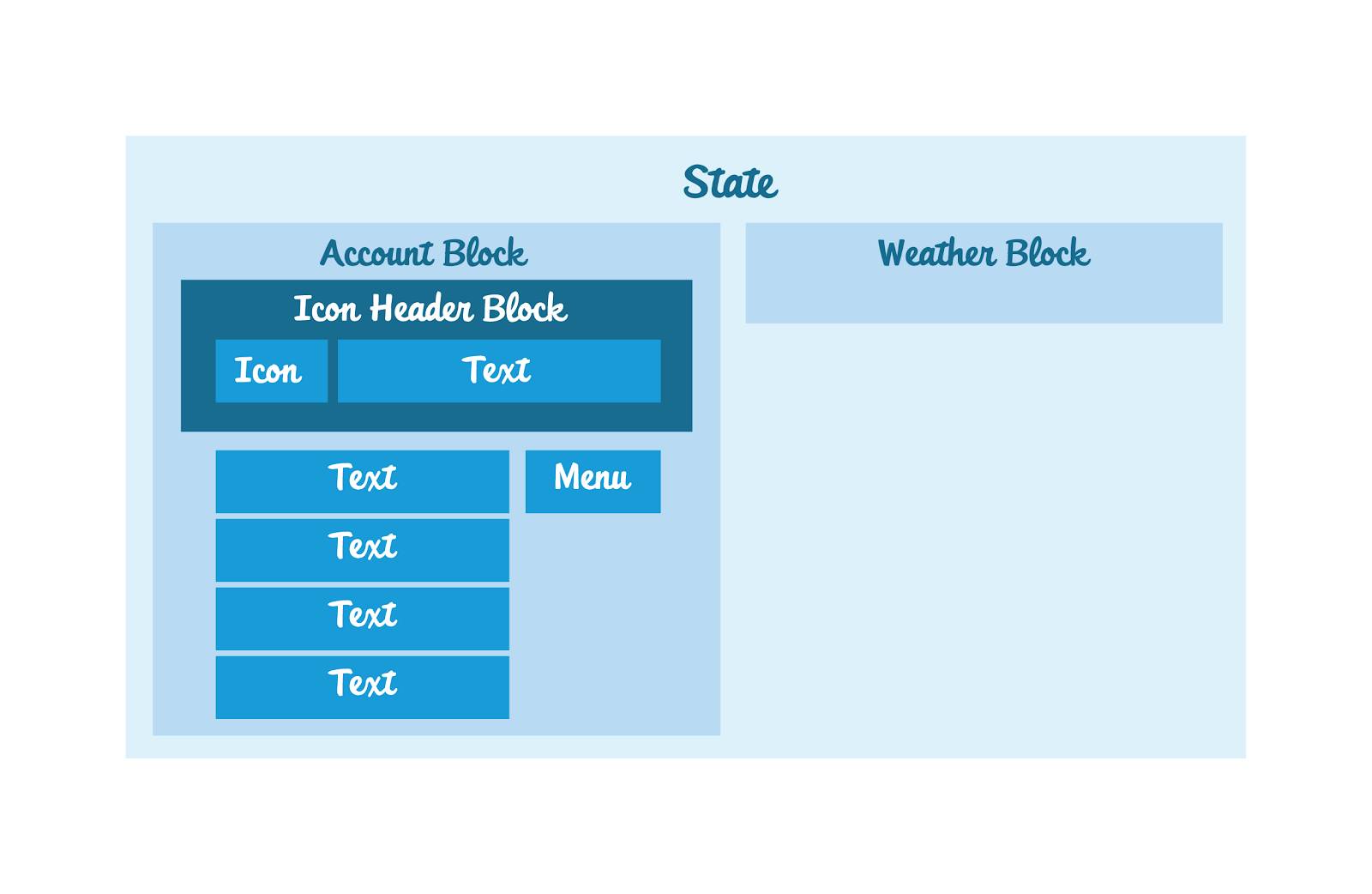 State

Account Block

Icon Header Block

Icon

Text

Text

Menu

Text

Text

Text

Weather Block